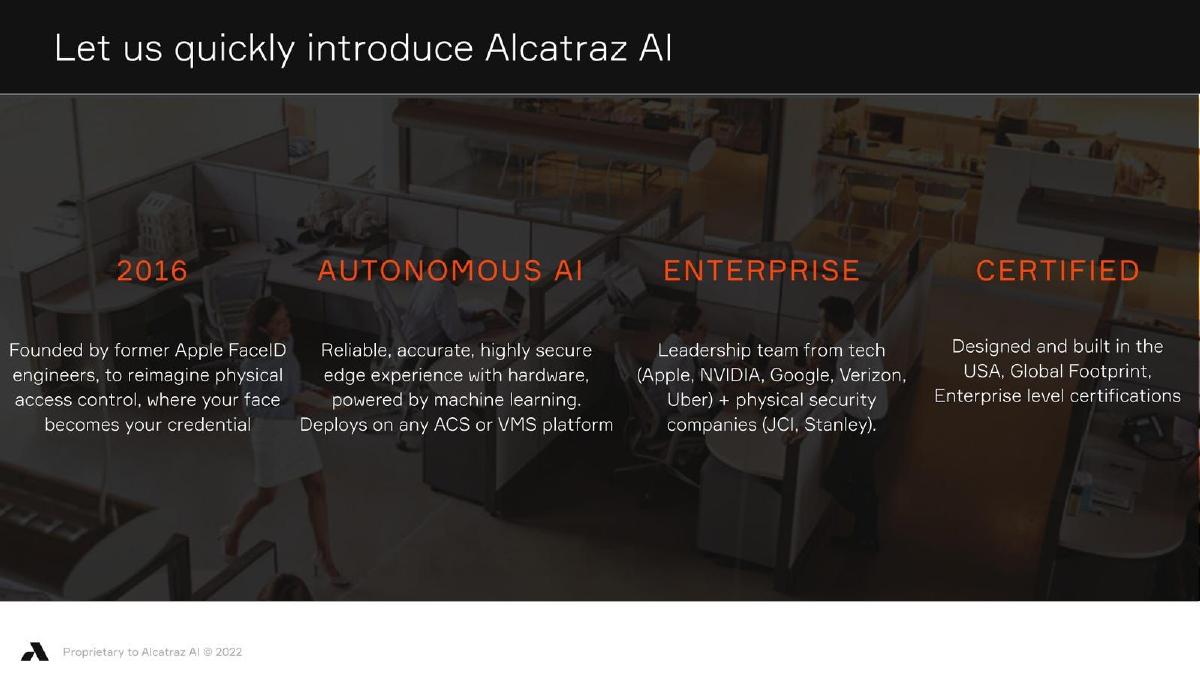 Let us quickly introduce Alcatraz AI

2016

Founded by former Apple FaceID engineers, to reimagine physical access control, where your face becomes your credential

AUTONOMOUS AI

Reliable, accurate, highly secure edge experience with hardware, powered by machine learning. Deploys on any ACS or VMS platform

ENTERPRISE

Leadership team from tech (Apple, NVIDIA, Google, Verizon, Uber) + physical security companies (JCI, Stanley).

CERTIFIED

Designed and built in the USA, Global Footprint, Enterprise level certifications

Proprietary to Alcatraz AI © 2022